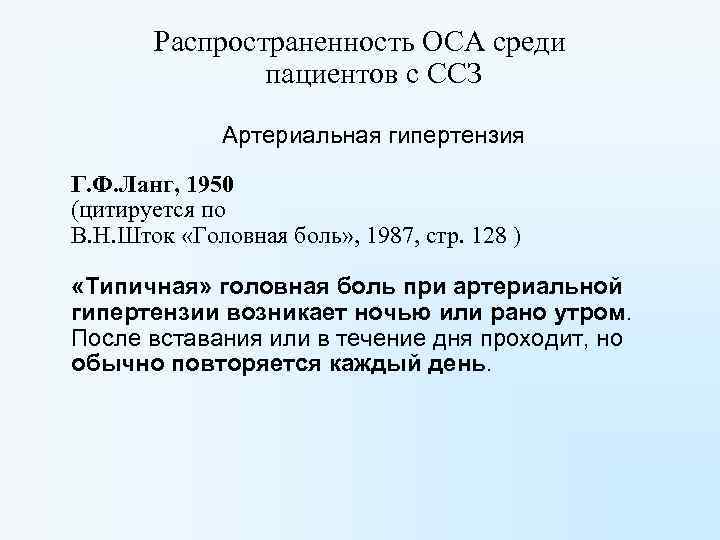 Распространенность ОСА среди пациентов с ССЗ

Артериальная гипертензия

Г.Ф.Ланг, 1950
(цитируется по
В.Н.Шток «Головная боль», 1987, стр. 128 )

«Типичная» головная боль при артериальной гипертензии возникает ночью или рано утром. После вставания или в течение дня проходит, но обычно повторяется каждый день.